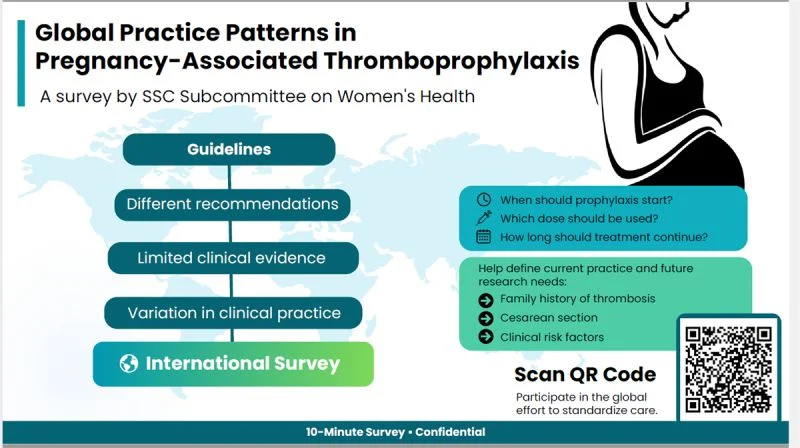 Global Practice Patterns in Pregnancy-Associated Thromboprophylaxis

A survey by SSC Subcommittee on Women's Health

Guidelines

Different recommendations

Limited clinical evidence

Variation in clinical practice

International Survey

When should prophylaxis start?
Which dose should be used?
How long should treatment continue?

Help define current practice and future research needs:
Family history of thrombosis
Cesarean section
Clinical risk factors

Scan QR Code

Participate in the global effort to standardize care.

10-Minute Survey • Confidential